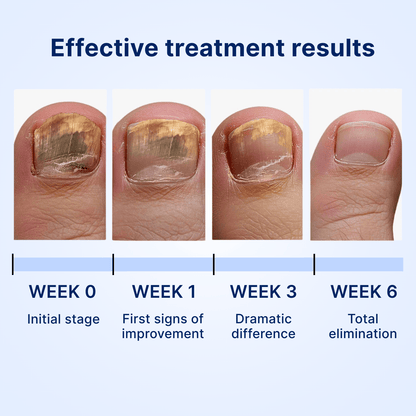 Effective treatment results

WEEK 0
Initial stage

WEEK 1
First signs of improvement

WEEK 3
Dramatic difference

WEEK 6
Total elimination